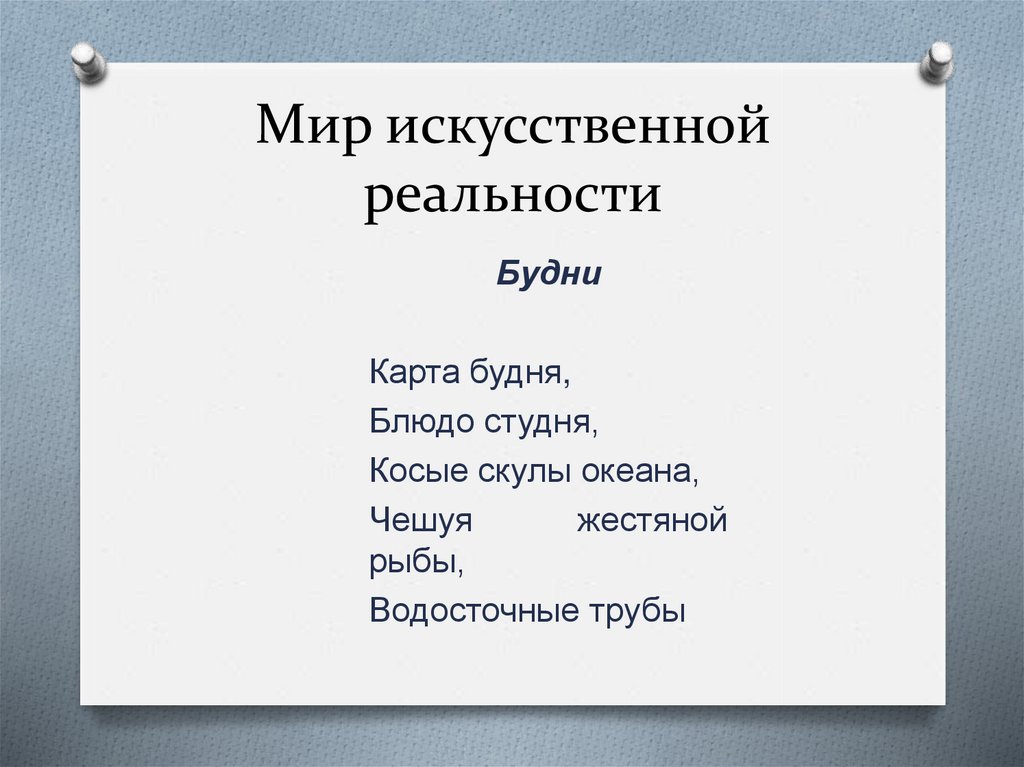 Мир искусственной реальности

Будни

Карта будня,

Блюдо студня,

Косые скулы океана,

Чешуя жестяной рыбы,

Водосточные трубы